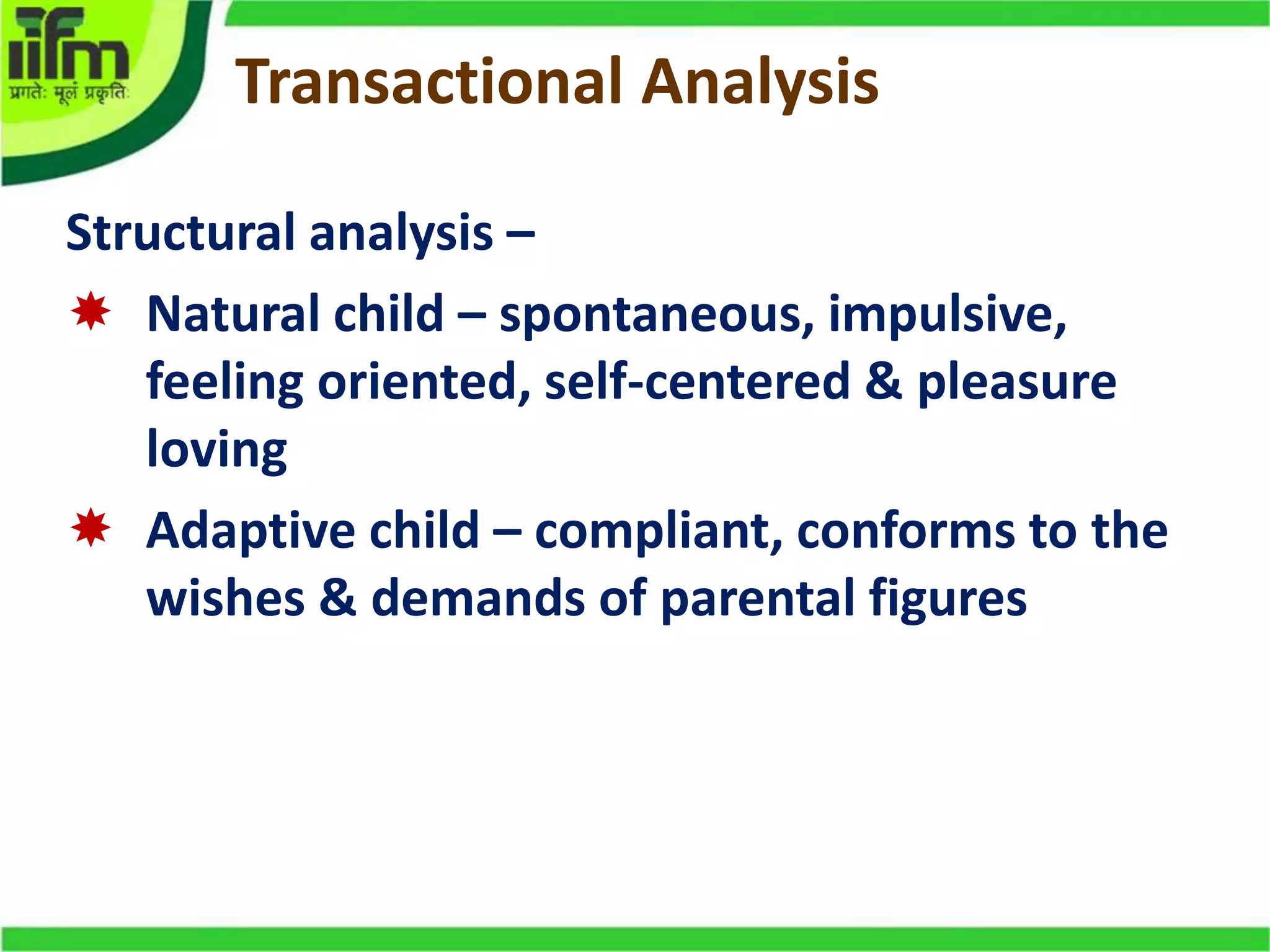 iifm
प्रगतेः मूलं प्रकृतिः

Transactional Analysis

Structural analysis –

Natural child – spontaneous, impulsive, feeling oriented, self-centered & pleasure loving

Adaptive child – compliant, conforms to the wishes & demands of parental figures